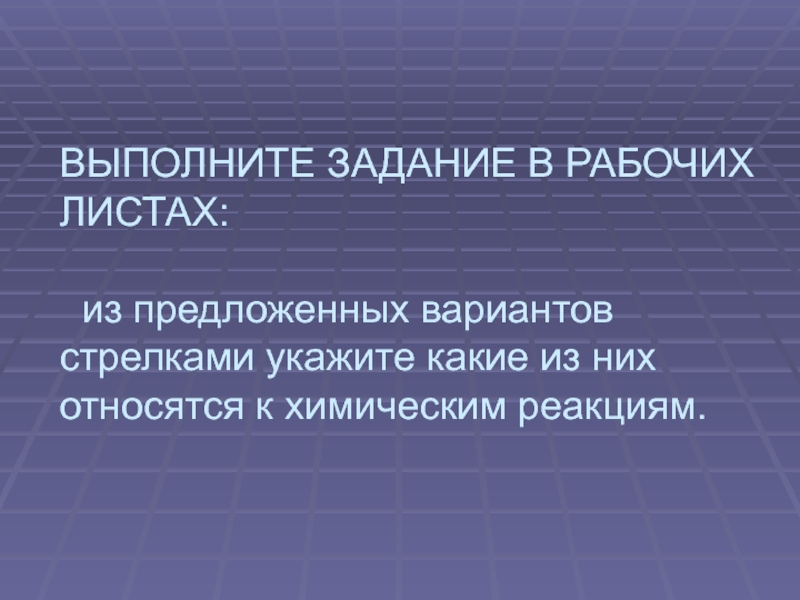 ВЫПОЛНИТЕ ЗАДАНИЕ В РАБОЧИХ ЛИСТАХ:

из предложенных вариантов стрелками укажите какие из них относятся к химическим реакциям.